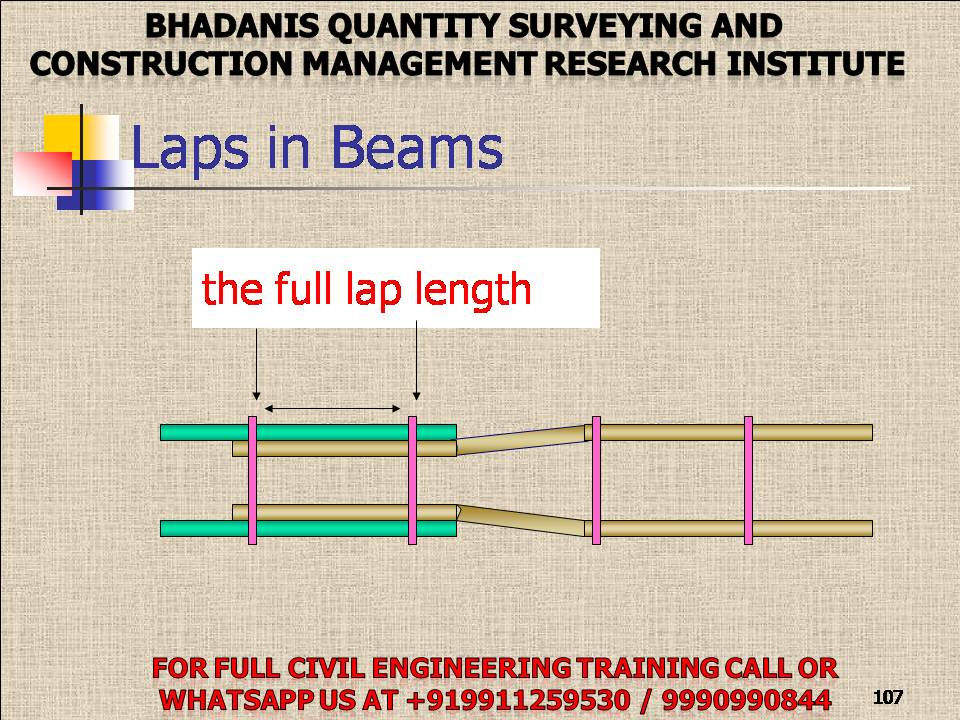 BHADANIS QUANTITY SURVEYING AND CONSTRUCTION MANAGEMENT RESEARCH INSTITUTE

Laps in Beams

the full lap length

FOR FULL CIVIL ENGINEERING TRAINING CALL OR WHATSAPP US AT +919911259530 / 9990990844

107